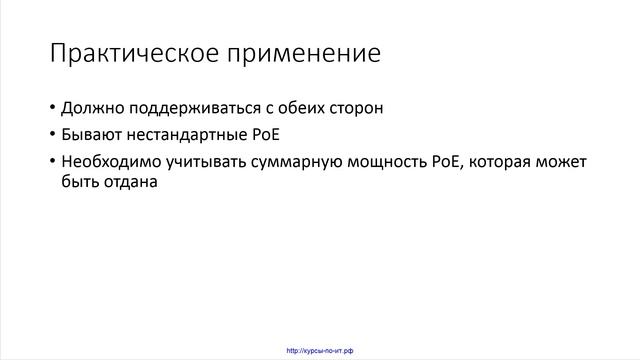 Практическое применение

• Должно поддерживаться с обеих сторон
• Бывают нестандартные PoE
• Необходимо учитывать суммарную мощность PoE, которая может быть отдана

http://курсы-по-ит.рф